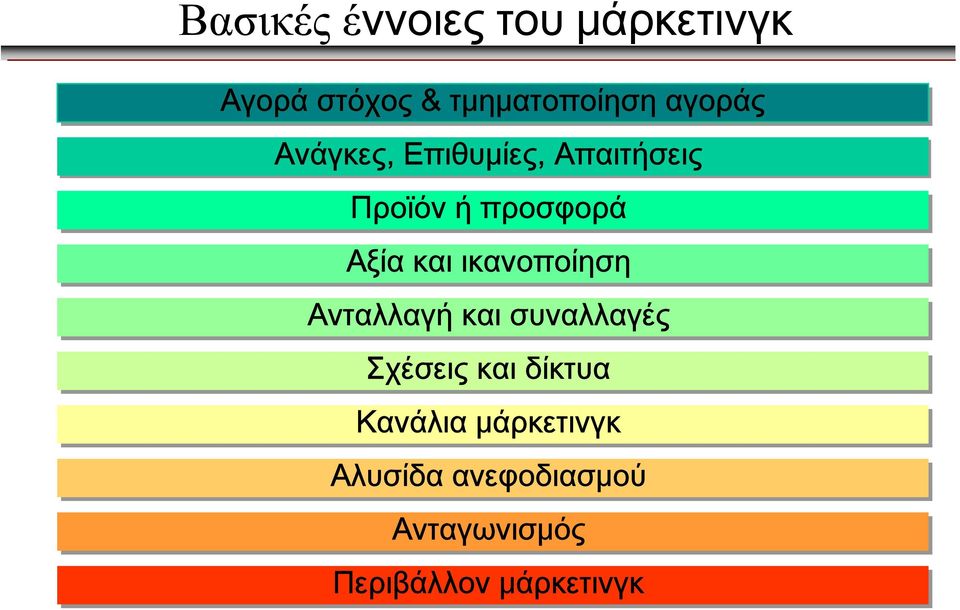 Βασικές έννοιες του μάρκετινγκ

Αγορά στόχος & τμηματοποίηση αγοράς

Ανάγκες, Επιθυμίες, Απαιτήσεις

Προϊόν ή προσφορά

Αξία και ικανοποίηση

Ανταλλαγή και συναλλαγές

Σχέσεις και δίκτυα

Κανάλια μάρκετινγκ

Αλυσίδα ανεφοδιασμού

Ανταγωνισμός

Περιβάλλον μάρκετινγκ